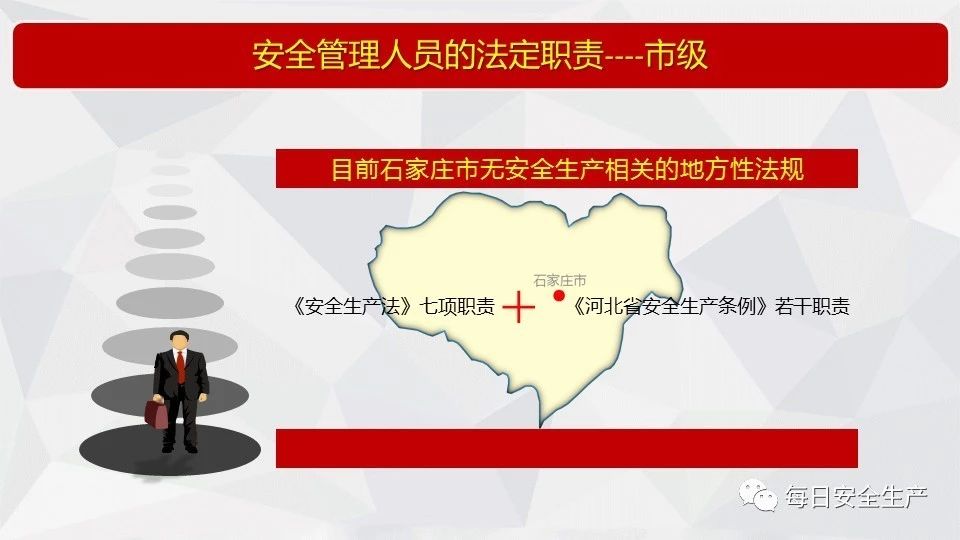 安全管理人员的法定职责----市级

目前石家庄市无安全生产相关的地方性法规

石家庄市

《安全生产法》七项职责 + 《河北省安全生产条例》若干职责

每日安全生产